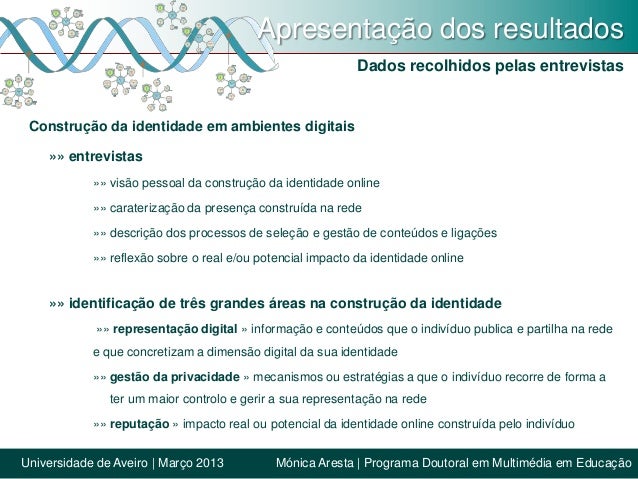 Apresentação dos resultados

Dados recolhidos pelas entrevistas

Construção da identidade em ambientes digitais

»» entrevistas

»» visão pessoal da construção da identidade online

»» caraterização da presença construída na rede

»» descrição dos processos de seleção e gestão de conteúdos e ligações

»» reflexão sobre o real e/ou potencial impacto da identidade online

»» identificação de três grandes áreas na construção da identidade

»» representação digital » informação e conteúdos que o indivíduo publica e partilha na rede e que concretizam a dimensão digital da sua identidade

»» gestão da privacidade » mecanismos ou estratégias a que o indivíduo recorre de forma a ter um maior controlo e gerir a sua representação na rede

»» reputação » impacto real ou potencial da identidade online construída pelo indivíduo

Universidade de Aveiro | Março 2013

Mónica Aresta | Programa Doutoral em Multimédia em Educação